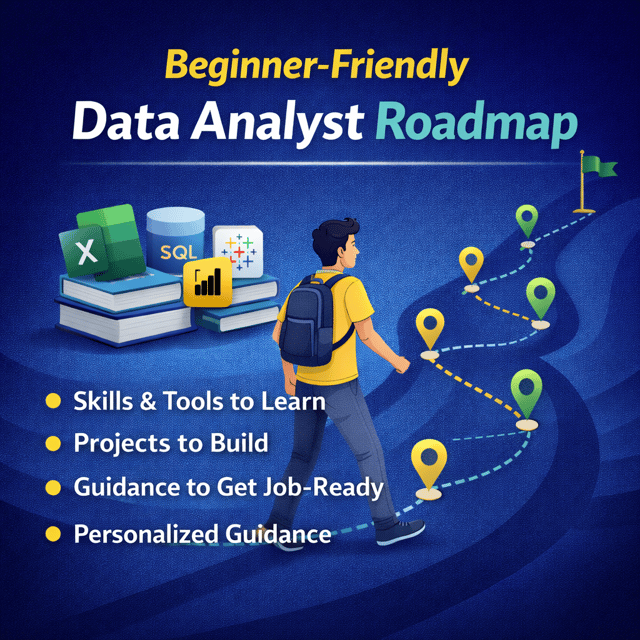 Beginner-Friendly
Data Analyst Roadmap

X
SQL

• Skills & Tools to Learn
• Projects to Build
• Guidance to Get Job-Ready
• Personalized Guidance